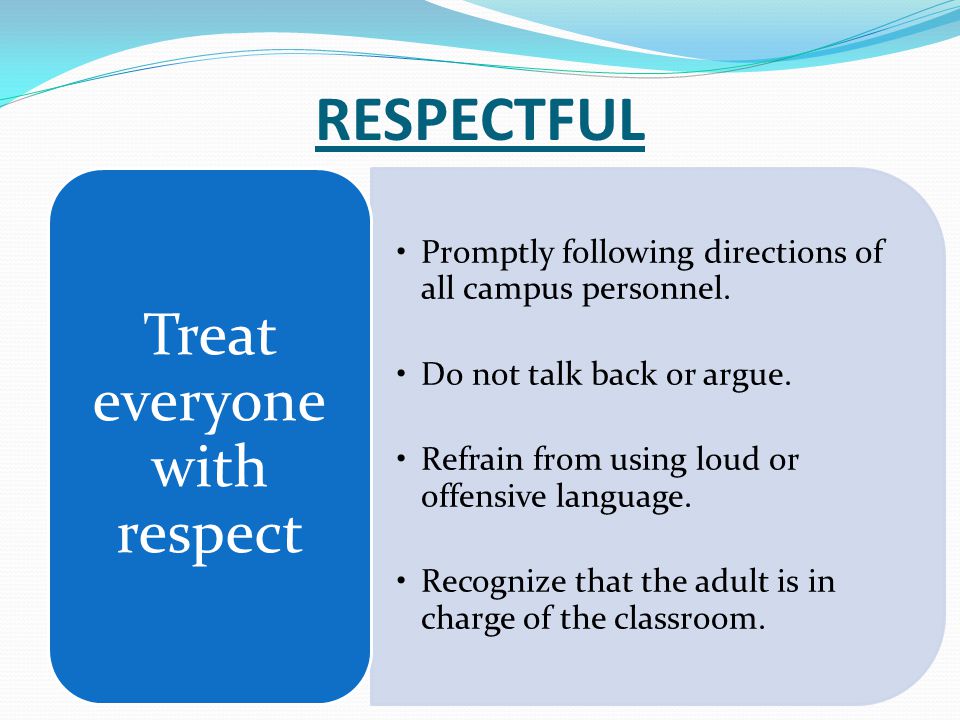 RESPECTFUL

Treat everyone with respect

• Promptly following directions of all campus personnel.

• Do not talk back or argue.

• Refrain from using loud or offensive language.

• Recognize that the adult is in charge of the classroom.